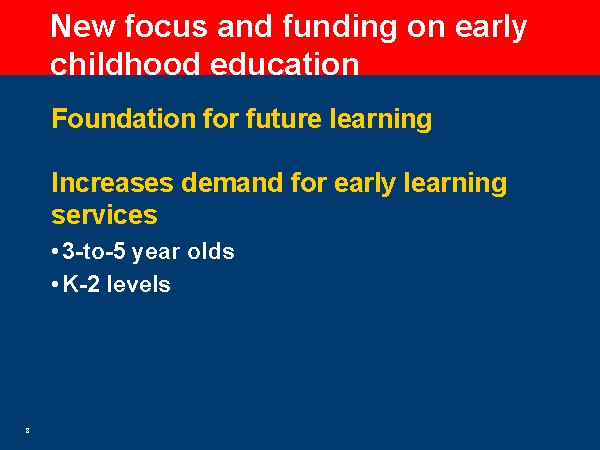 New focus and funding on early childhood education

Foundation for future learning

Increases demand for early learning services

• 3-to-5 year olds
• K-2 levels

8